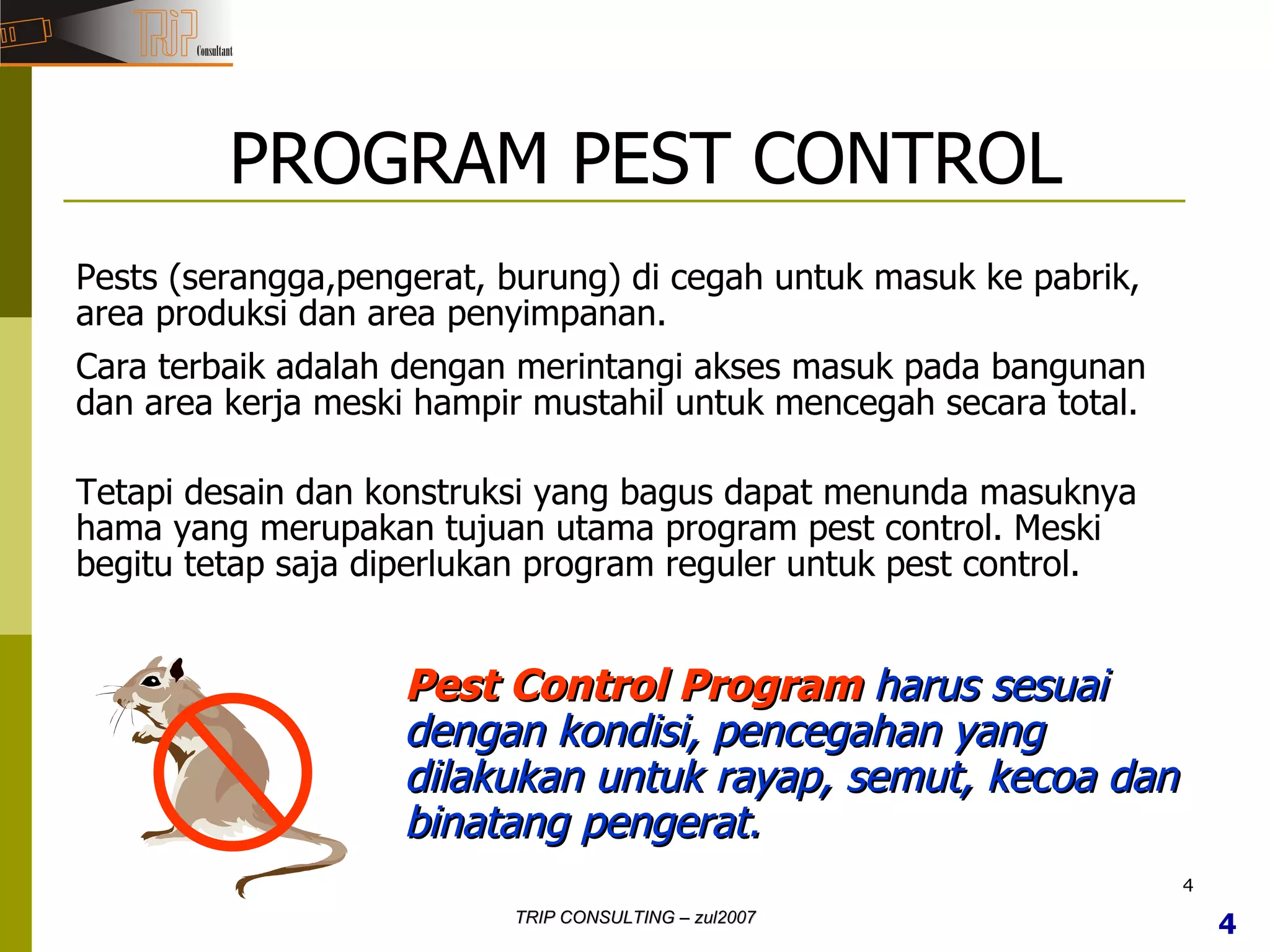 TRiP Consultant

PROGRAM PEST CONTROL

Pests (serangga,pengerat, burung) di cegah untuk masuk ke pabrik, area produksi dan area penyimpanan.

Cara terbaik adalah dengan merintangi akses masuk pada bangunan dan area kerja meski hampir mustahil untuk mencegah secara total.

Tetapi desain dan konstruksi yang bagus dapat menunda masuknya hama yang merupakan tujuan utama program pest control. Meski begitu tetap saja diperlukan program reguler untuk pest control.

Pest Control Program harus sesuai dengan kondisi, pencegahan yang dilakukan untuk rayap, semut, kecoa dan binatang pengerat.

4

TRIP CONSULTING – zul2007

4